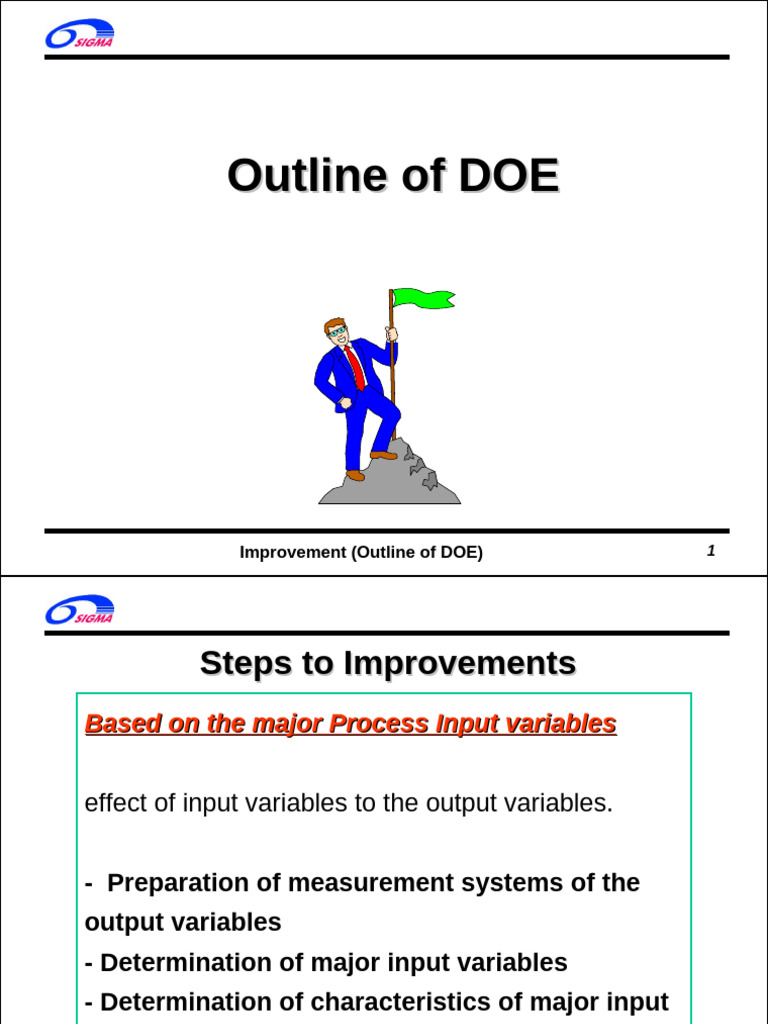 SIGMA

Outline of DOE

Improvement (Outline of DOE)

1

SIGMA

Steps to Improvements

Based on the major Process Input variables

effect of input variables to the output variables.

- Preparation of measurement systems of the output variables
- Determination of major input variables
- Determination of characteristics of major input